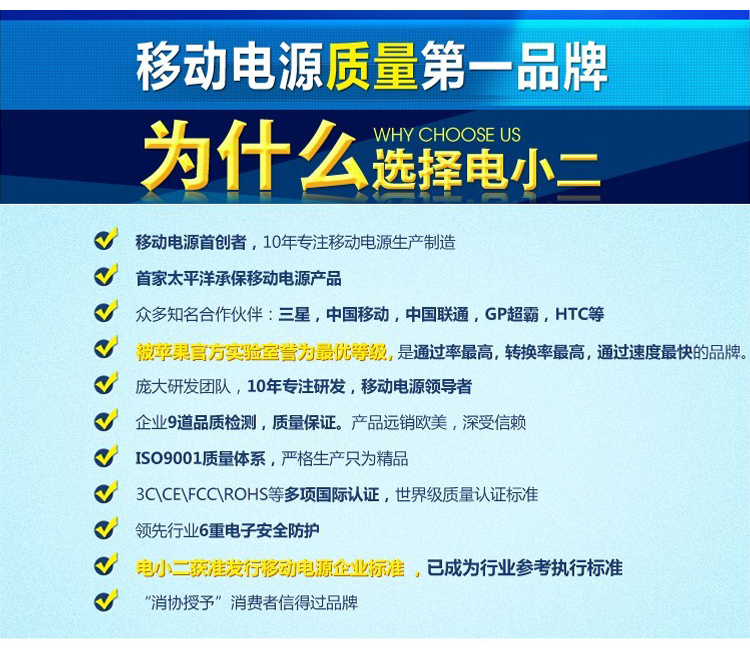 移动电源质量第一品牌

为什么 WHY CHOOSE US 选择电小二

移动电源首创者，10年专注移动电源生产制造

首家太平洋承保移动电源产品

众多知名合作伙伴：三星，中国移动，中国联通，GP超霸，HTC等

被苹果官方实验室誉为最优等级，是通过率最高，转换率最高，通过速度最快的品牌。

庞大研发团队，10年专注研发，移动电源领导者

企业9道品质检测，质量保证。产品远销欧美，深受信赖

ISO9001质量体系，严格生产只为精品

3C\CE\FCC\ROHS等多项国际认证，世界级质量认证标准

领先行业6重电子安全防护

电小二获准发行移动电源企业标准，已成为行业参考执行标准

“消协授予”消费者信得过品牌